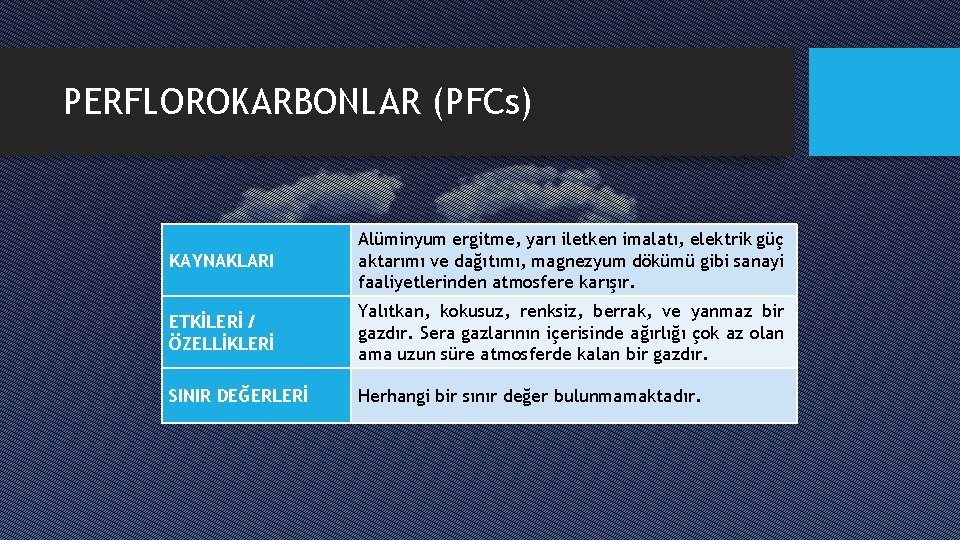 PERFLOROKARBONLAR (PFCs)

| KAYNAKLARI | Alüminyum ergitme, yarı iletken imalatı, elektrik güç aktarımı ve dağıtımı, magnezyum dökümü gibi sanayi faaliyetlerinden atmosfere karışır. |
|---|---|
| ETKİLERİ / ÖZELLİKLERİ | Yalıtkan, kokusuz, renksiz, berrak, ve yanmaz bir gazdır. Sera gazlarının içerisinde ağırlığı çok az olan ama uzun süre atmosferde kalan bir gazdır. |
| SINIR DEĞERLERİ | Herhangi bir sınır değer bulunmamaktadır. |